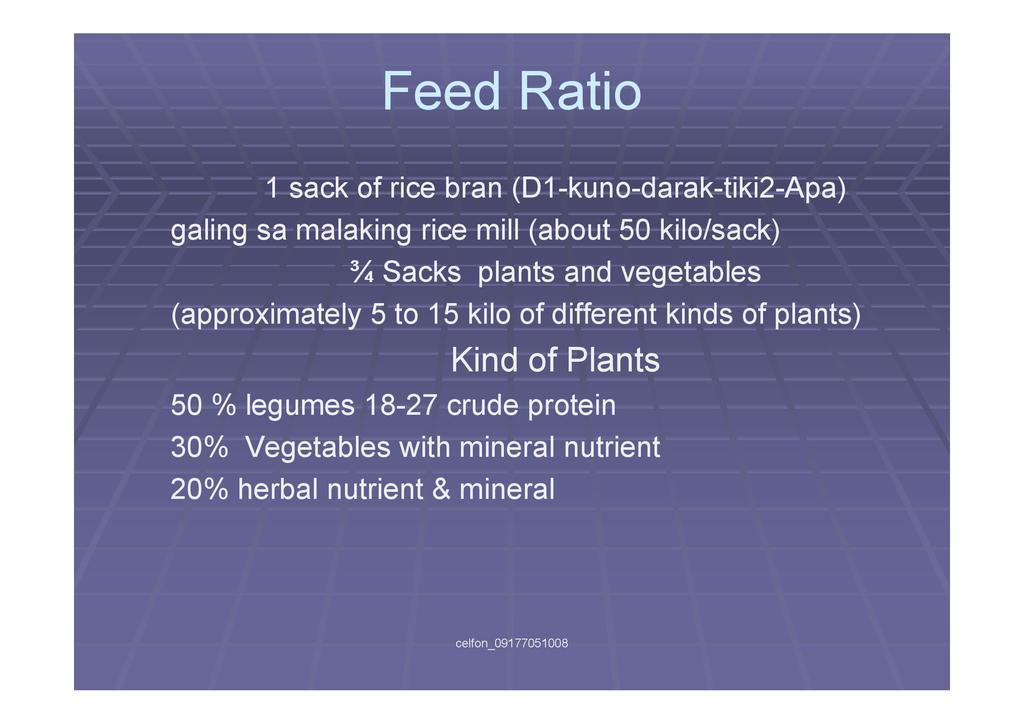 Feed Ratio

1 sack of rice bran (D1-kuno-darak-tiki2-Apa) galing sa malaking rice mill (about 50 kilo/sack)

¾ Sacks plants and vegetables (approximately 5 to 15 kilo of different kinds of plants)

Kind of Plants

50 % legumes 18-27 crude protein

30% Vegetables with mineral nutrient

20% herbal nutrient & mineral

celfon_09177051008